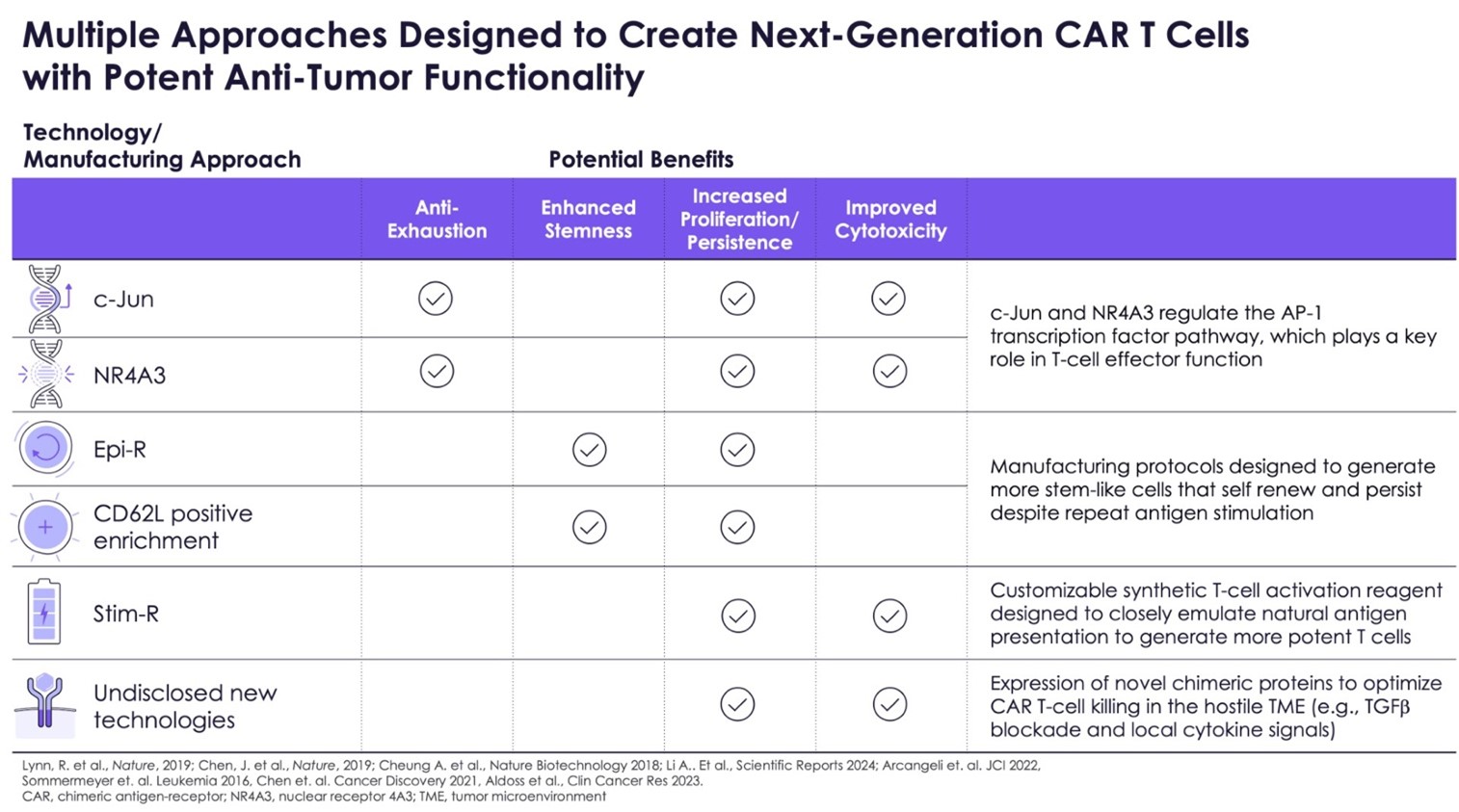 Multiple Approaches Designed to Create Next-Generation CAR T Cells with Potent Anti-Tumor Functionality

Technology/
Manufacturing Approach

Potential Benefits

| | Anti-Exhaustion | Enhanced Stemness | Increased Proliferation/ Persistence | Improved Cytotoxicity | |
|---|---|---|---|---|---|
| c-Jun | ✓ | | ✓ | ✓ | c-Jun and NR4A3 regulate the AP-1 transcription factor pathway, which plays a key role in T-cell effector function |
| NR4A3 | ✓ | | ✓ | ✓ | |
| Epi-R | | ✓ | ✓ | | Manufacturing protocols designed to generate more stem-like cells that self renew and persist despite repeat antigen stimulation |
| CD62L positive enrichment | | ✓ | ✓ | | |
| Stim-R | | | ✓ | ✓ | Customizable synthetic T-cell activation reagent designed to closely emulate natural antigen presentation to generate more potent T cells |
| Undisclosed new technologies | | | ✓ | ✓ | Expression of novel chimeric proteins to optimize CAR T-cell killing in the hostile TME (e.g., TGFβ blockade and local cytokine signals) |

Lynn, R. et al., Nature, 2019; Chen, J. et al., Nature, 2019; Cheung A. et al., Nature Biotechnology 2018; Li A., Et al., Scientific Reports 2024; Arcangeli et. al. JCI 2022, Sommermeyer et. al. Leukemia 2016, Chen et. al. Cancer Discovery 2021, Aldoss et al., Clin Cancer Res 2023.
CAR, chimeric antigen-receptor; NR4A3, nuclear receptor 4A3; TME, tumor microenvironment